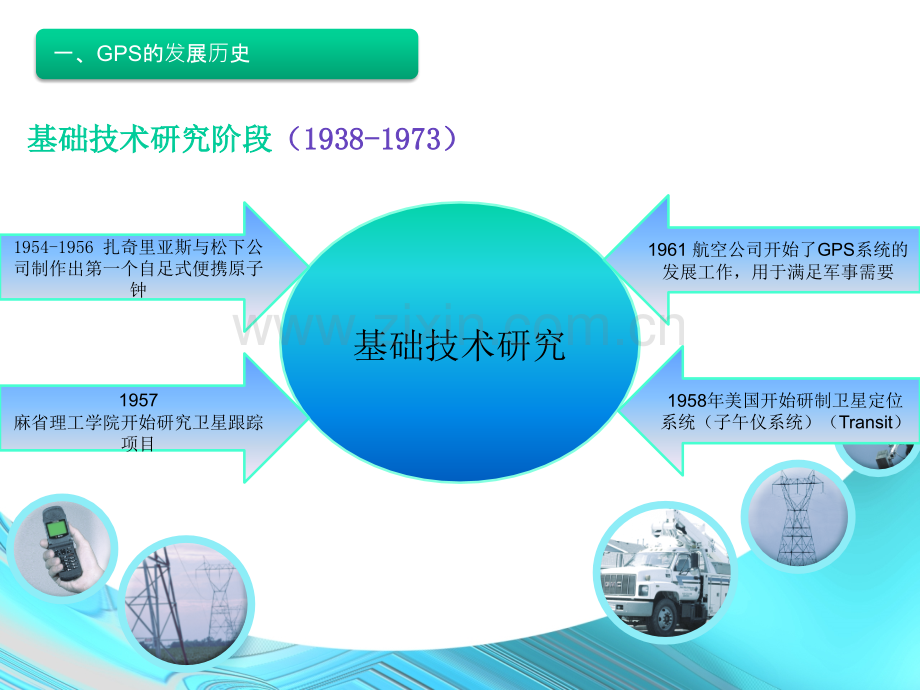 一、GPS的发展历史

基础技术研究阶段（1938-1973）

1954-1956 扎奇里亚斯与松下公司制作出第一个自足式便携原子钟

1957
麻省理工学院开始研究卫星跟踪项目

基础技术研究

1961 航空公司开始了GPS系统的发展工作，用于满足军事需要

1958年美国开始研制卫星定位系统（子午仪系统）（Transit）

www.zixin.com.cn